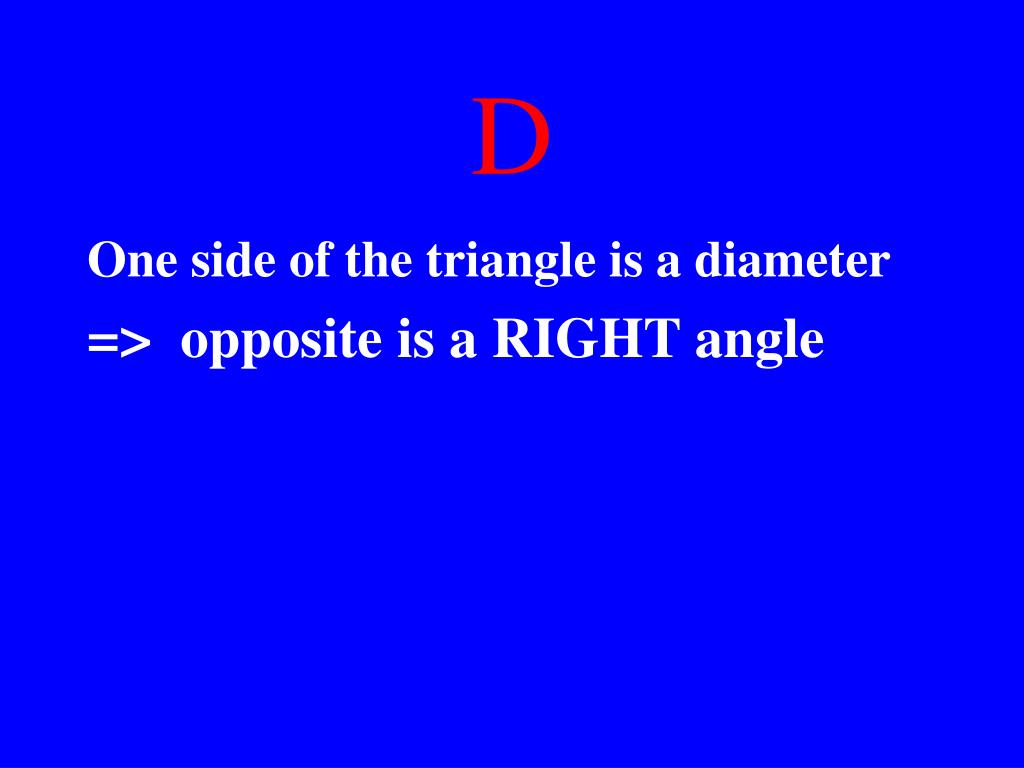 D

One side of the triangle is a diameter

=> opposite is a RIGHT angle